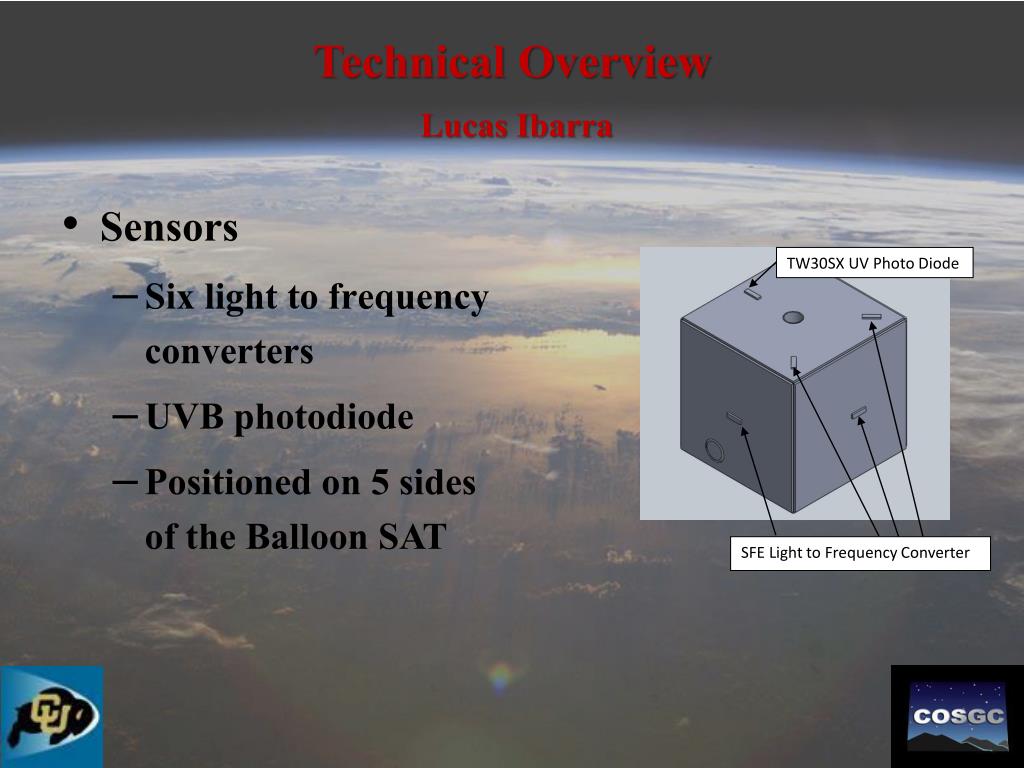 Technical Overview
Lucas Ibarra

• Sensors
– Six light to frequency converters
– UVB photodiode
– Positioned on 5 sides of the Balloon SAT

TW30SX UV Photo Diode

SFE Light to Frequency Converter

CU

COSGC